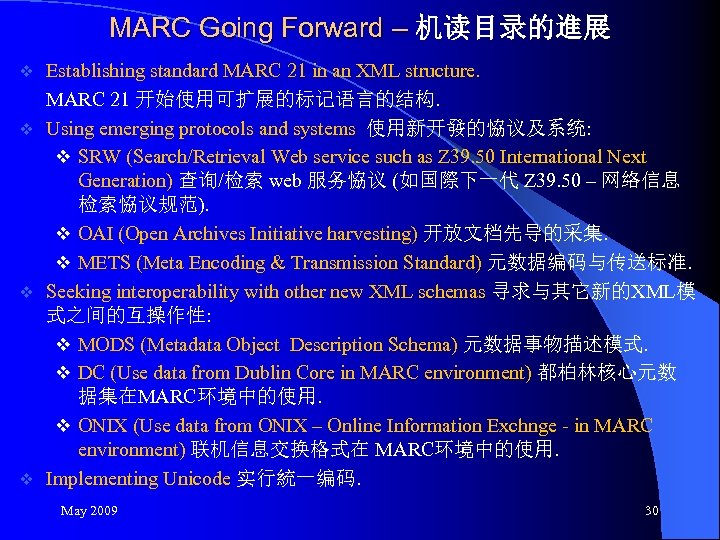 MARC Going Forward – 机读目录的進展

❖ Establishing standard MARC 21 in an XML structure. MARC 21 开始使用可扩展的标记语言的结构.

❖ Using emerging protocols and systems 使用新开發的恊议及系统:

❖ SRW (Search/Retrieval Web service such as Z39.50 International Next Generation) 查询/检索 web 服务恊议 (如国際下一代 Z39.50 – 网络信息检索恊议规范).

❖ OAI (Open Archives Initiative harvesting) 开放文档先导的采集.

❖ METS (Meta Encoding & Transmission Standard) 元数据编码与传送标准.

❖ Seeking interoperability with other new XML schemas 寻求与其它新的XML模式之间的互操作性:

❖ MODS (Metadata Object Description Schema) 元数据事物描述模式.

❖ DC (Use data from Dublin Core in MARC environment) 都柏林核心元数据集在MARC环境中的使用.

❖ ONIX (Use data from ONIX – Online Information Exchnge - in MARC environment) 联机信息交换格式在 MARC环境中的使用.

❖ Implementing Unicode 实行統一编码.

May 2009

30